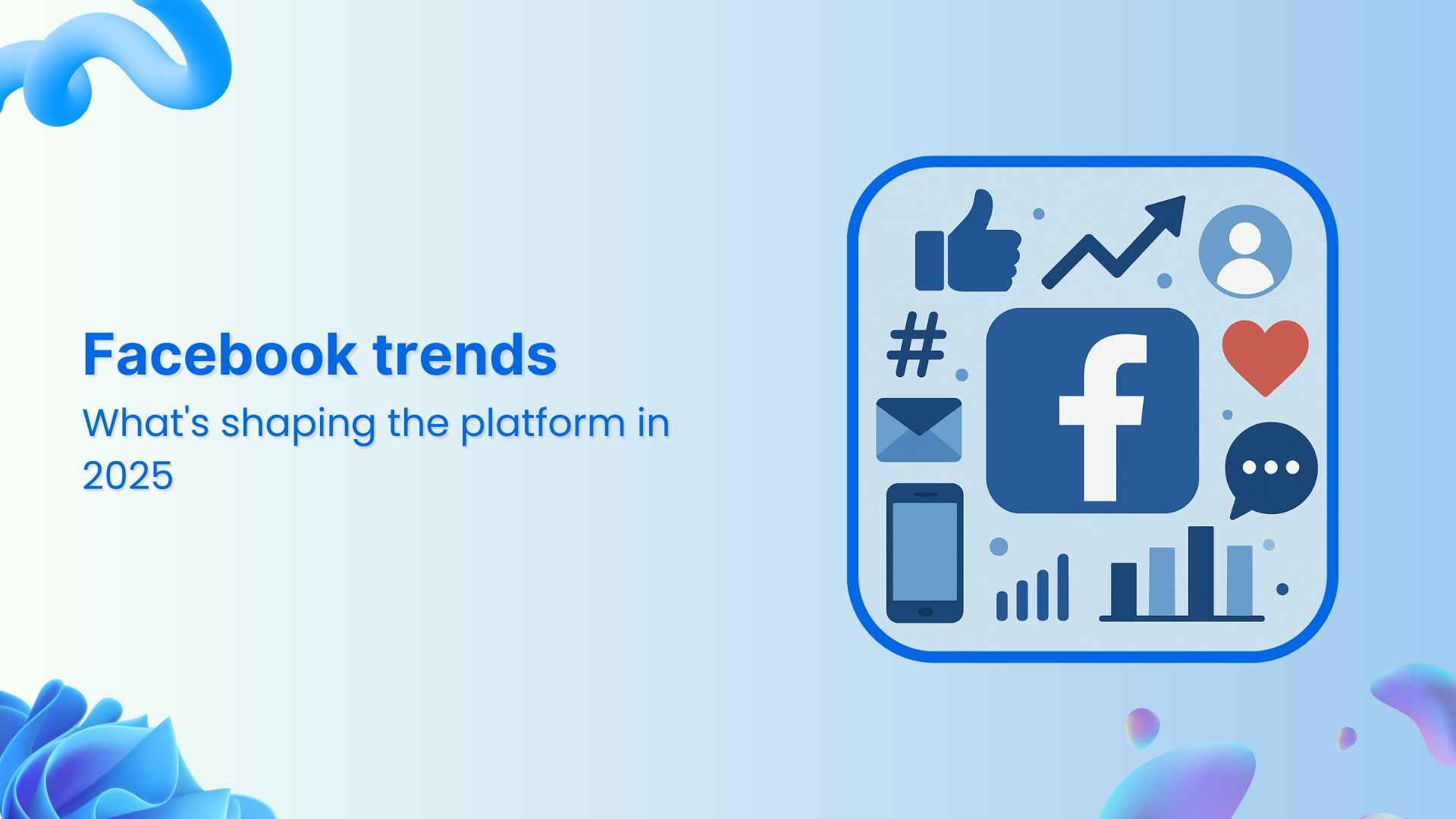 Facebook trends

What's shaping the platform in 2025

#

f